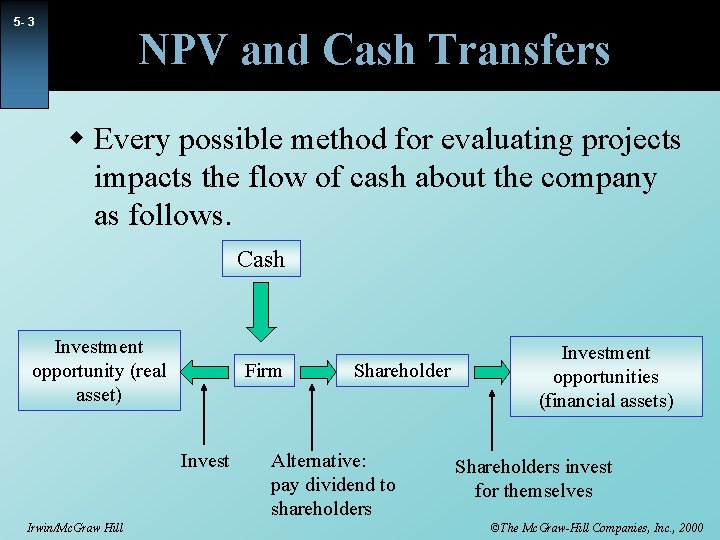 5- 3

NPV and Cash Transfers

◆ Every possible method for evaluating projects impacts the flow of cash about the company as follows.

Cash

Investment opportunity (real asset)

Firm

Shareholder

Investment opportunities (financial assets)

Invest

Alternative: pay dividend to shareholders

Shareholders invest for themselves

Irwin/McGraw Hill

©The McGraw-Hill Companies, Inc., 2000